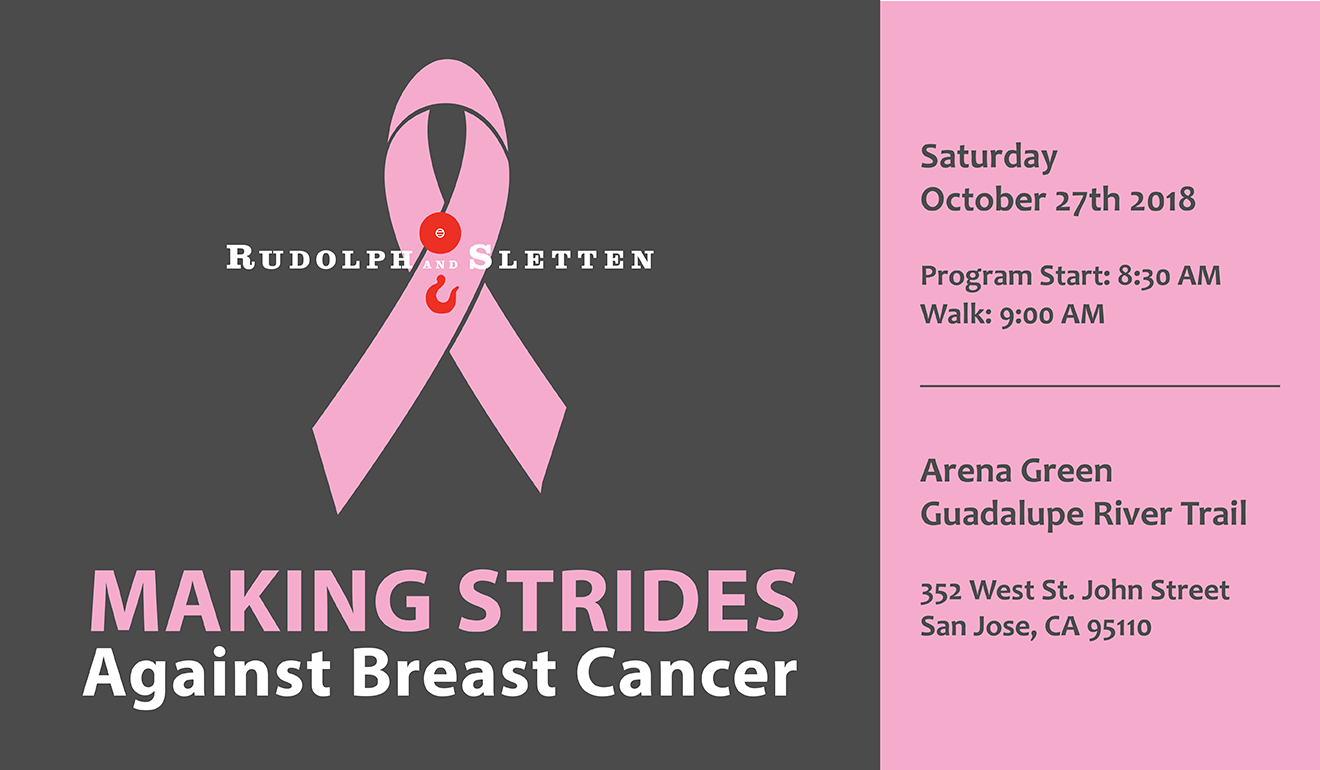 RUDOLPH AND SLETTEN

MAKING STRIDES
Against Breast Cancer

Saturday
October 27th 2018

Program Start: 8:30 AM
Walk: 9:00 AM

Arena Green
Guadalupe River Trail

352 West St. John Street
San Jose, CA 95110